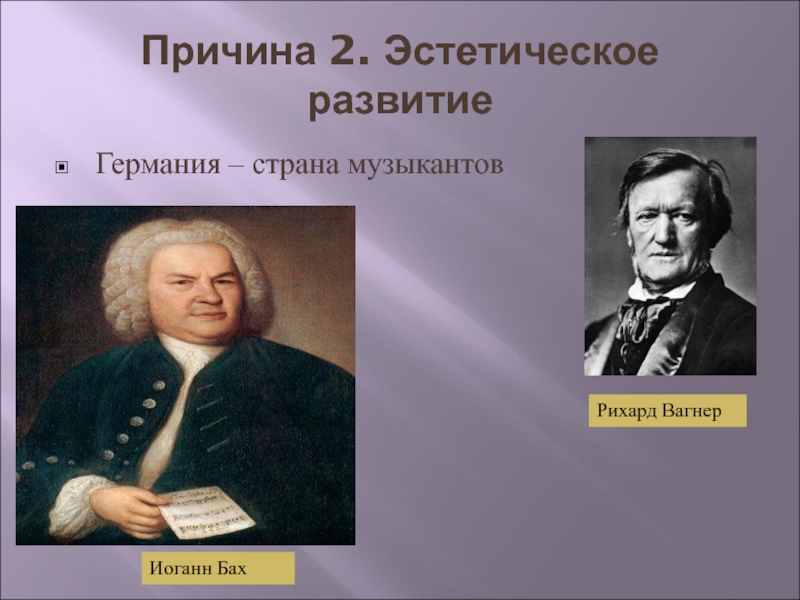 Причина 2. Эстетическое развитие

Германия – страна музыкантов

Рихард Вагнер

Иоганн Бах